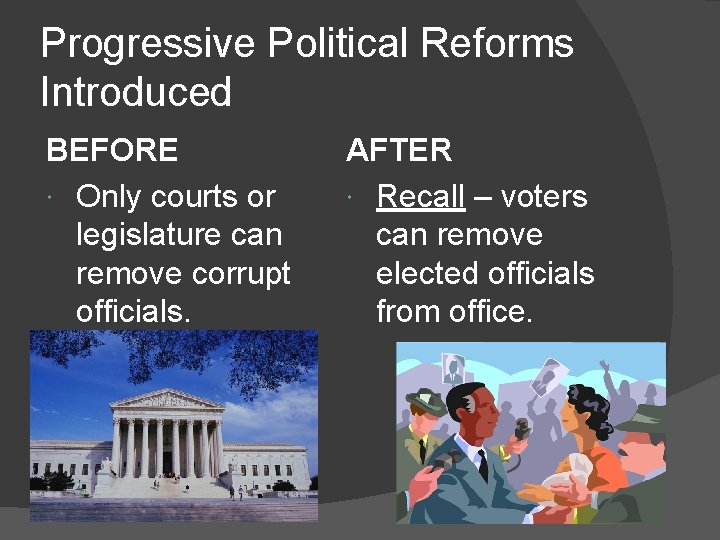 Progressive Political Reforms Introduced

BEFORE

Only courts or legislature can remove corrupt officials.

AFTER

Recall – voters can remove elected officials from office.